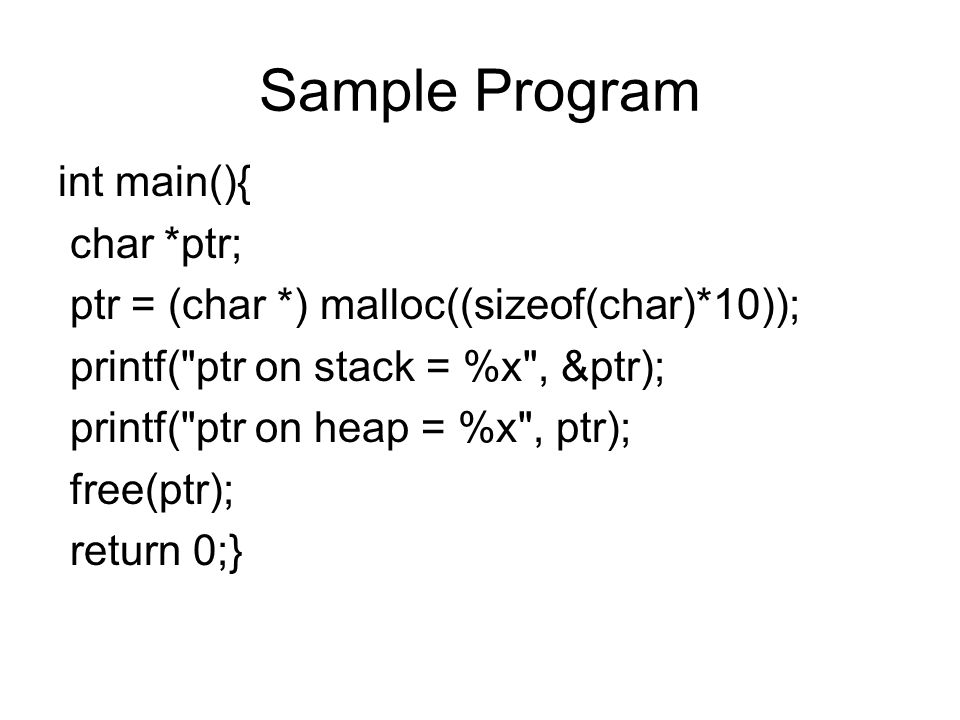 Sample Program

int main(){
char *ptr;
ptr = (char *) malloc((sizeof(char)*10));
printf("ptr on stack = %x", &ptr);
printf("ptr on heap = %x", ptr);
free(ptr);
return 0;}